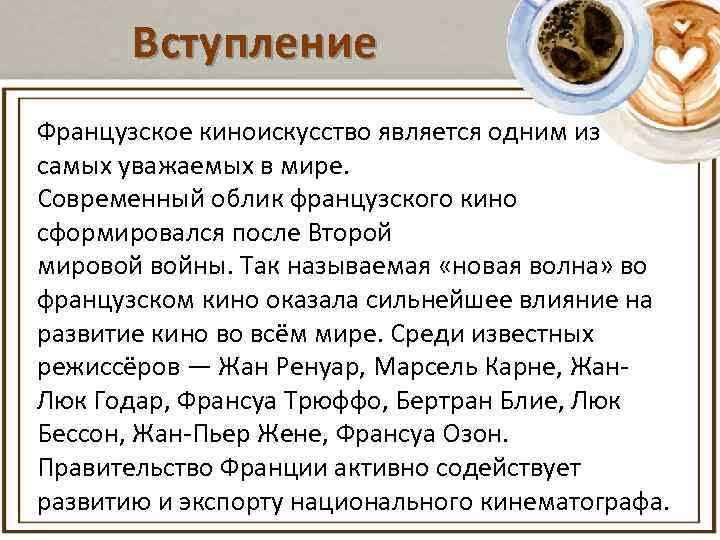 Вступление

Французское киноискусство является одним из самых уважаемых в мире.
Современный облик французского кино сформировался после Второй мировой войны. Так называемая «новая волна» во французском кино оказала сильнейшее влияние на развитие кино во всём мире. Среди известных режиссёров — Жан Ренуар, Марсель Карне, Жан-Люк Годар, Франсуа Трюффо, Бертран Блие, Люк Бессон, Жан-Пьер Жене, Франсуа Озон.
Правительство Франции активно содействует развитию и экспорту национального кинематографа.